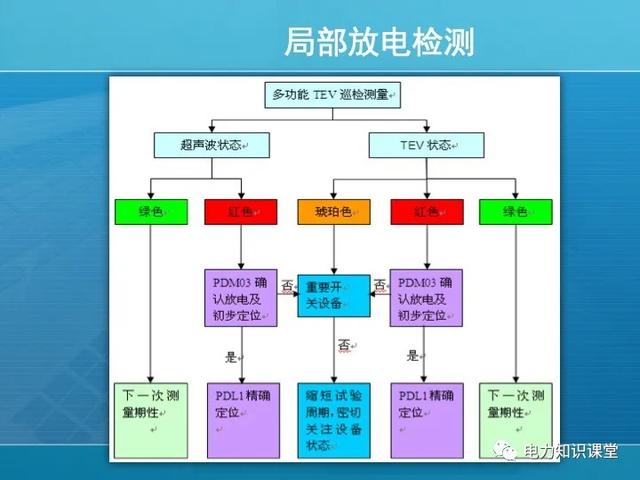 局部放电检测

多功能 TEV 巡检测量

超声波状态

TEV 状态

绿色

红色

琥珀色

红色

绿色

PDM03 确认放电及初步定位

否

重要开关设备

否

PDM03 确认放电及初步定位

是

否

是

下一次测量期性

PDL1精确定位

缩短试验周期，密切关注设备状态

PDL1精确定位

下一次测量期性

电力知识课堂